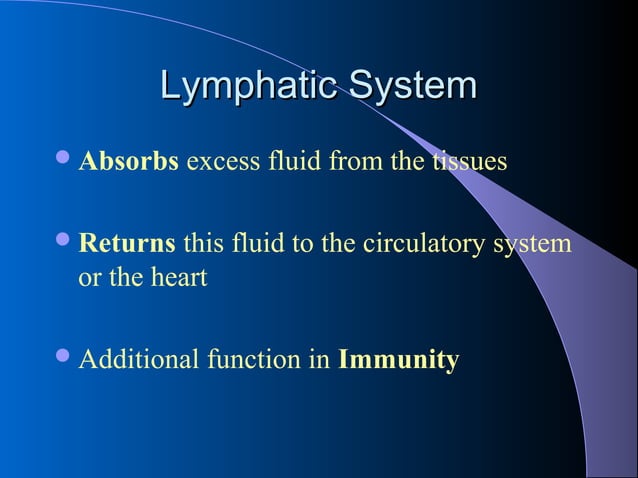 Lymphatic System

- Absorbs excess fluid from the tissues

- Returns this fluid to the circulatory system or the heart

- Additional function in Immunity